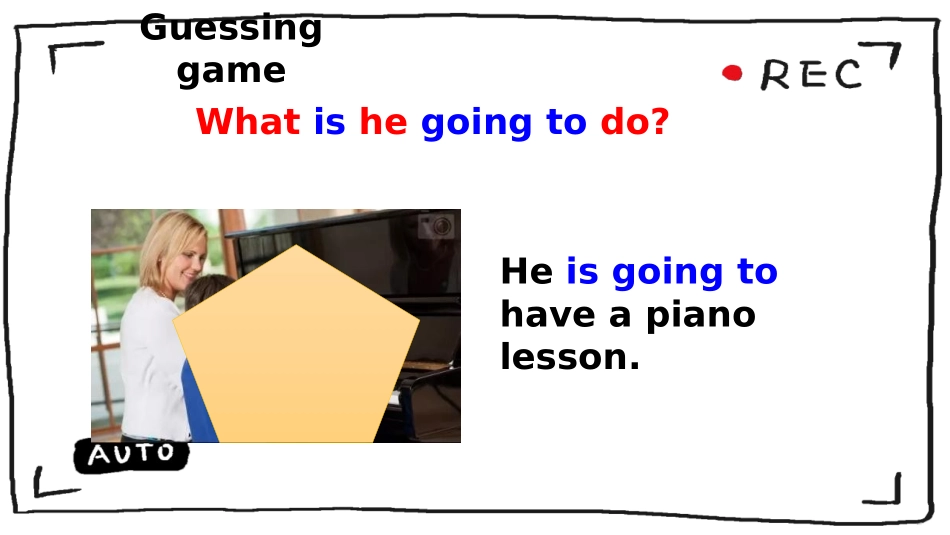 Guessing game

REC

What is he going to do?

He is going to have a piano lesson.

AUTO